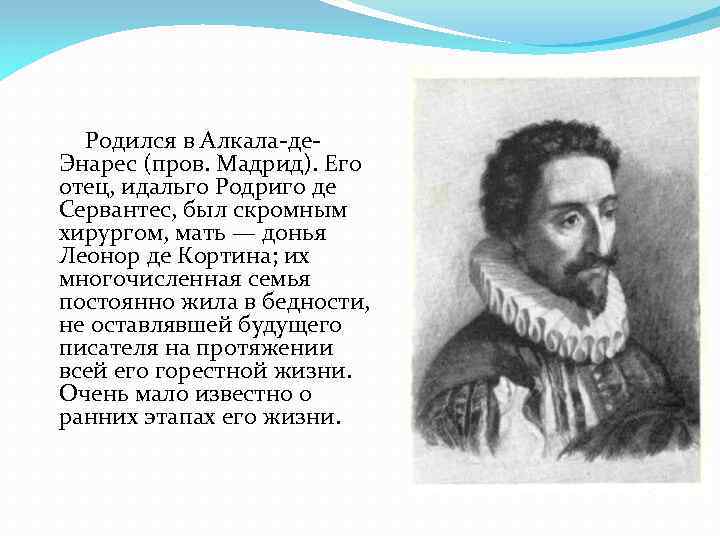 Родился в Алкала-де-Энарес (пров. Мадрид). Его отец, идальго Родриго де Сервантес, был скромным хирургом, мать — донья Леонор де Кортина; их многочисленная семья постоянно жила в бедности, не оставлявшей будущего писателя на протяжении всей его горестной жизни. Очень мало известно о ранних этапах его жизни.